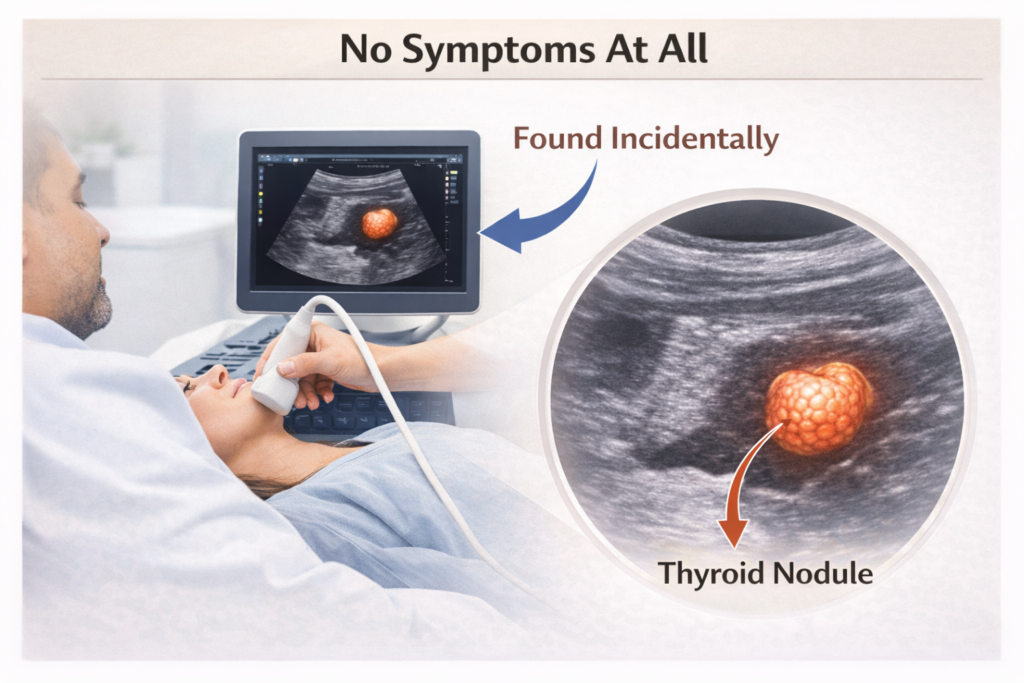 No Symptoms At All

Found Incidentally

Thyroid Nodule